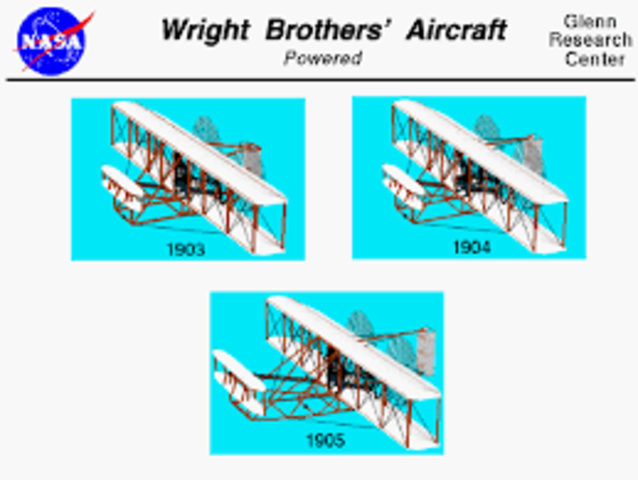 NASA

Wright Brothers' Aircraft
Powered

Glenn Research Center

1903

1904

1905